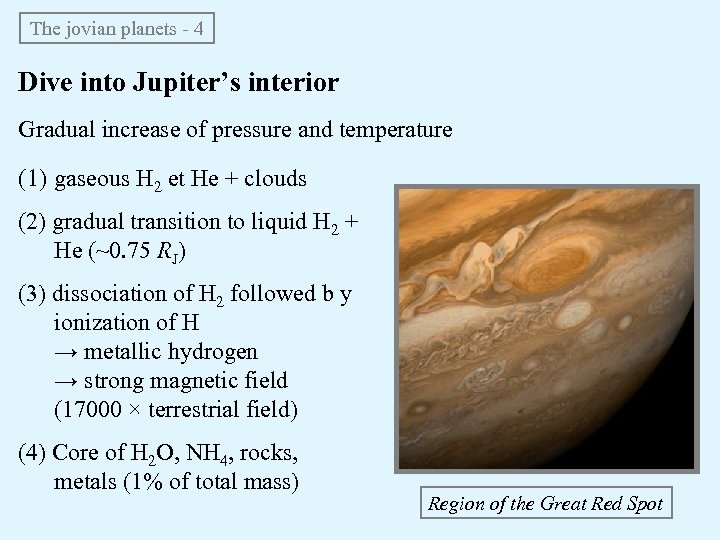 The jovian planets - 4

Dive into Jupiter's interior

Gradual increase of pressure and temperature

(1) gaseous $H_2$ et He + clouds

(2) gradual transition to liquid $H_2$ + He (~0.75 $R_J$)

(3) dissociation of $H_2$ followed b y ionization of H
→ metallic hydrogen
→ strong magnetic field (17000 × terrestrial field)

(4) Core of $H_2O$, $NH_4$, rocks, metals (1% of total mass)

Region of the Great Red Spot